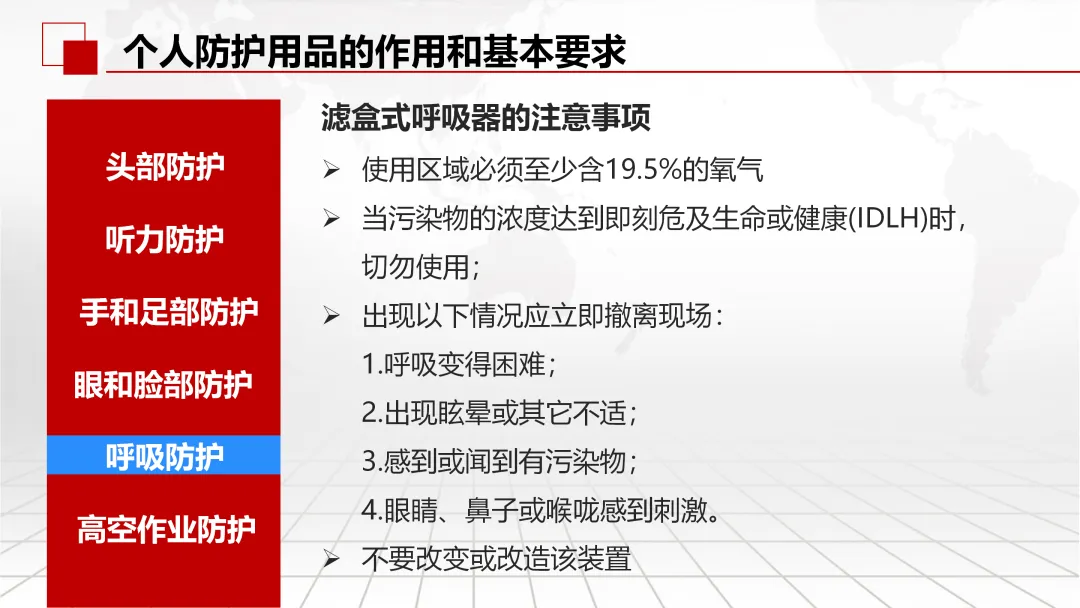 个人防护用品的作用和基本要求

头部防护

听力防护

手和足部防护

眼和脸部防护

呼吸防护

高空作业防护

滤盒式呼吸器的注意事项

➢ 使用区域必须至少含19.5%的氧气

➢ 当污染物的浓度达到即刻危及生命或健康(IDLH)时，切勿使用；

➢ 出现以下情况应立即撤离现场：

1.呼吸变得困难；

2.出现眩晕或其它不适；

3.感到或闻到有污染物；

4.眼睛、鼻子或喉咙感到刺激。

➢ 不要改变或改造该装置